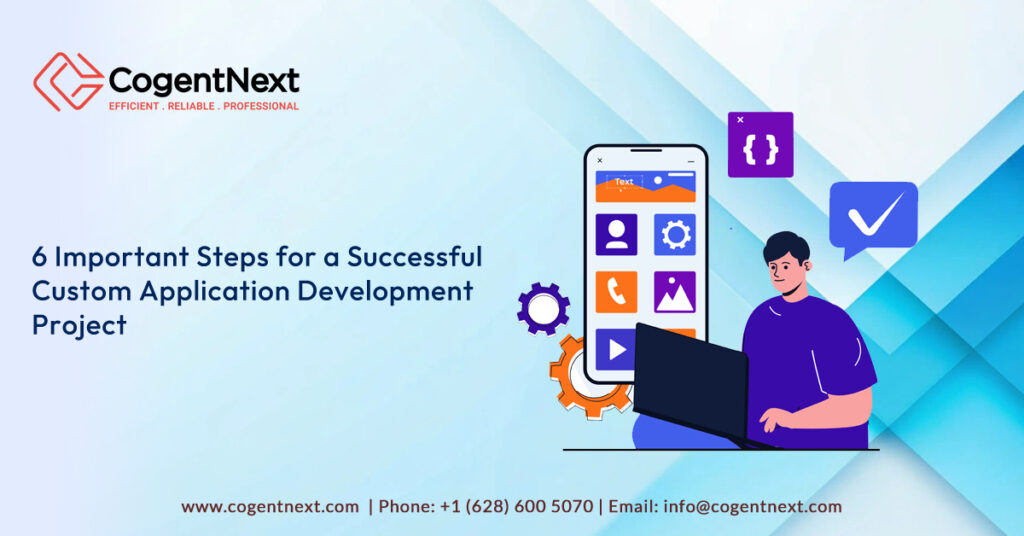 CogentNext
EFFICIENT . RELIABLE . PROFESSIONAL

6 Important Steps for a Successful Custom Application Development Project

Text

{ }

www.cogentnext.com | Phone: +1 (628) 600 5070 | Email: info@cogentnext.com